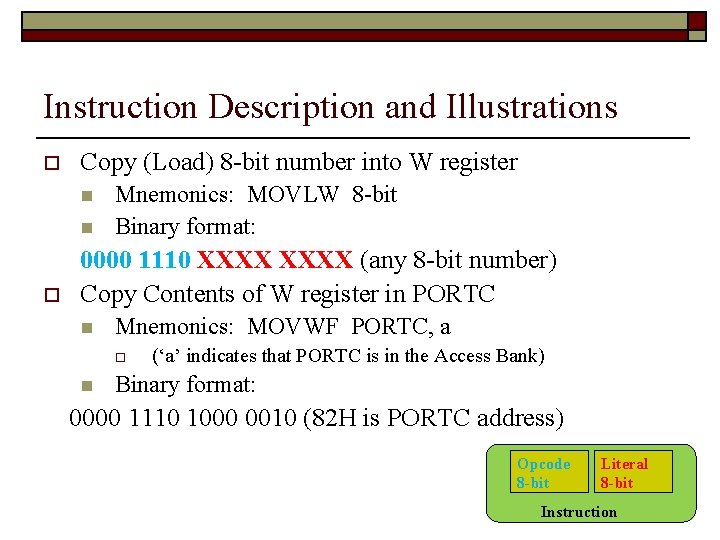 Instruction Description and Illustrations

Copy (Load) 8-bit number into W register

Mnemonics: MOVLW 8-bit

Binary format:

0000 1110 XXXX XXXX (any 8-bit number)

Copy Contents of W register in PORTC

Mnemonics: MOVWF PORTC, a

('a' indicates that PORTC is in the Access Bank)

Binary format:

0000 1110 1000 0010 (82H is PORTC address)

Opcode 8-bit

Literal 8-bit

Instruction